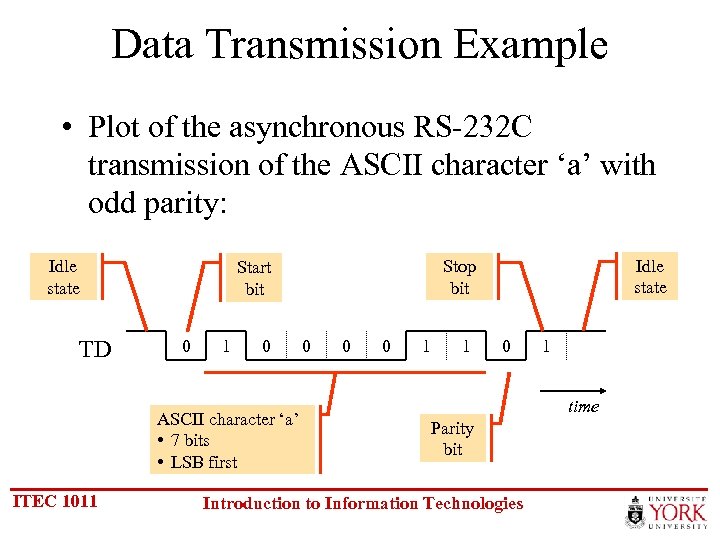 Data Transmission Example

• Plot of the asynchronous RS-232C transmission of the ASCII character ‘a’ with odd parity:

Idle state

Start bit

Stop bit

Idle state

TD

0 1 0 0 0 0 1 1 0 1

time

ASCII character ‘a’
• 7 bits
• LSB first

Parity bit

ITEC 1011

Introduction to Information Technologies

UNIVERSITÉ YORK UNIVERSITY